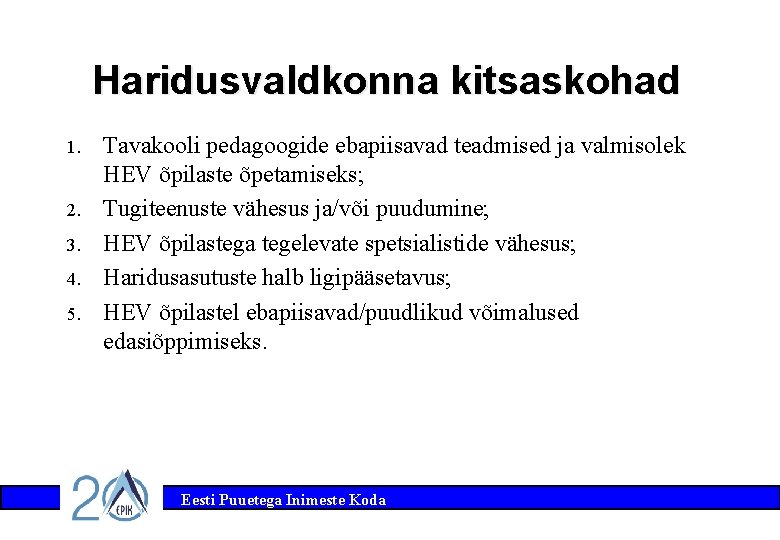 Haridusvaldkonna kitsaskohad

1. Tavakooli pedagoogide ebapiisavad teadmised ja valmisolek HEV õpilaste õpetamiseks;
2. Tugiteenuste vähesus ja/või puudumine;
3. HEV õpilastega tegelevate spetsialistide vähesus;
4. Haridusasutuste halb ligipääsetavus;
5. HEV õpilastel ebapiisavad/puudlikud võimalused edasiõppimiseks.

20 EPIK

Eesti Puuetega Inimeste Koda